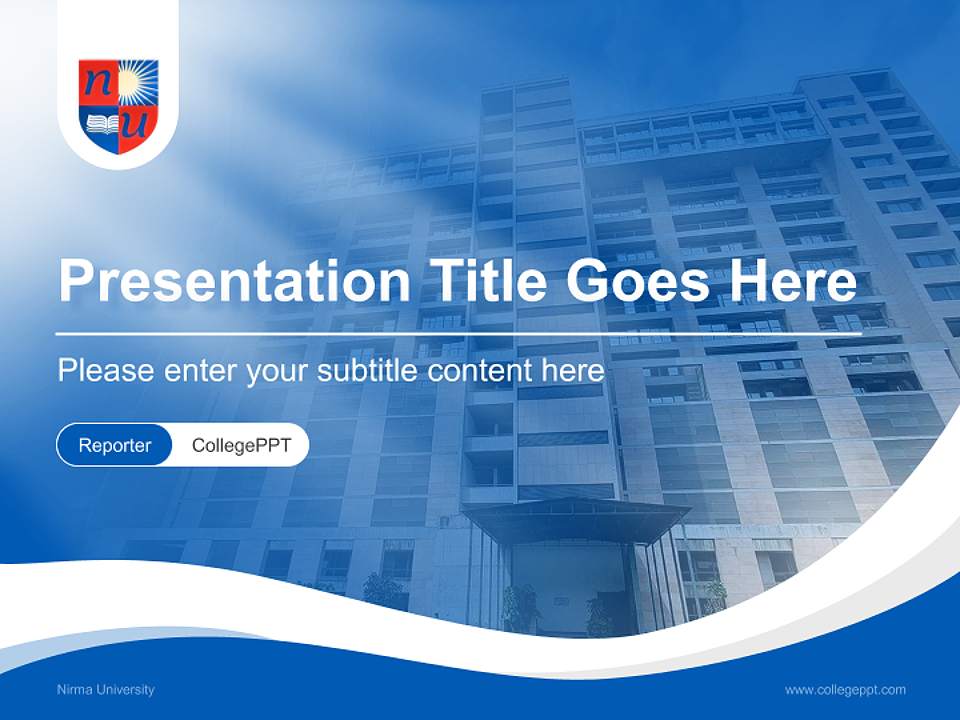 n u

Presentation Title Goes Here

Please enter your subtitle content here

Reporter CollegePPT

Nirma University

www.collegeppt.com